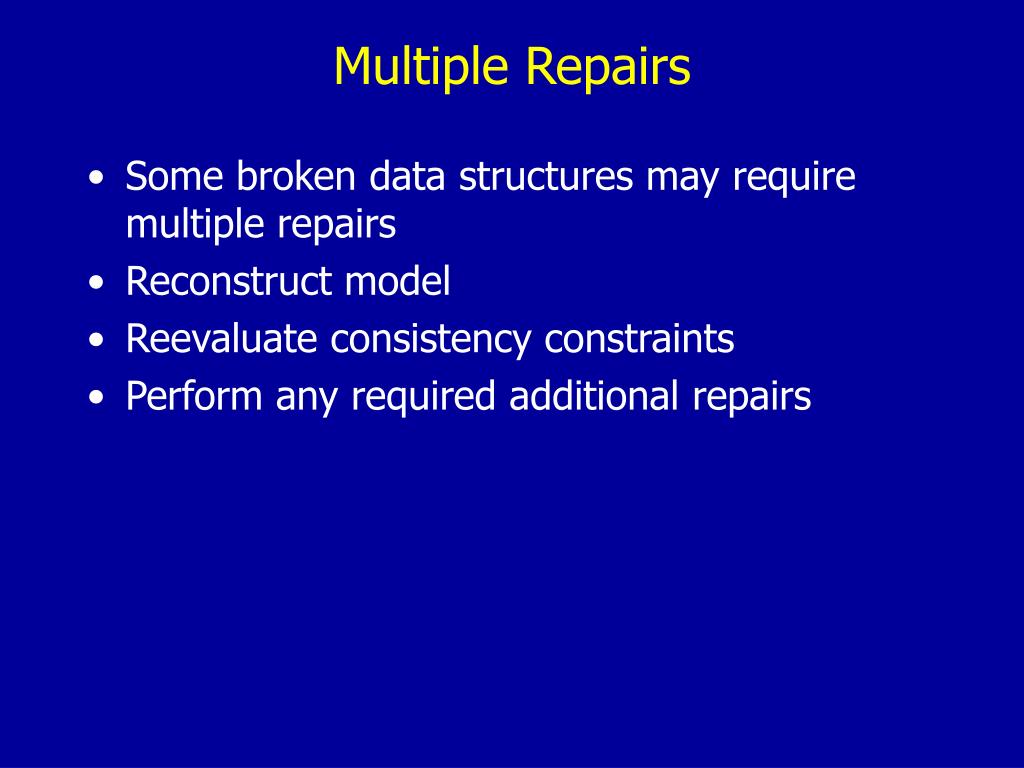 Multiple Repairs

• Some broken data structures may require multiple repairs
• Reconstruct model
• Reevaluate consistency constraints
• Perform any required additional repairs